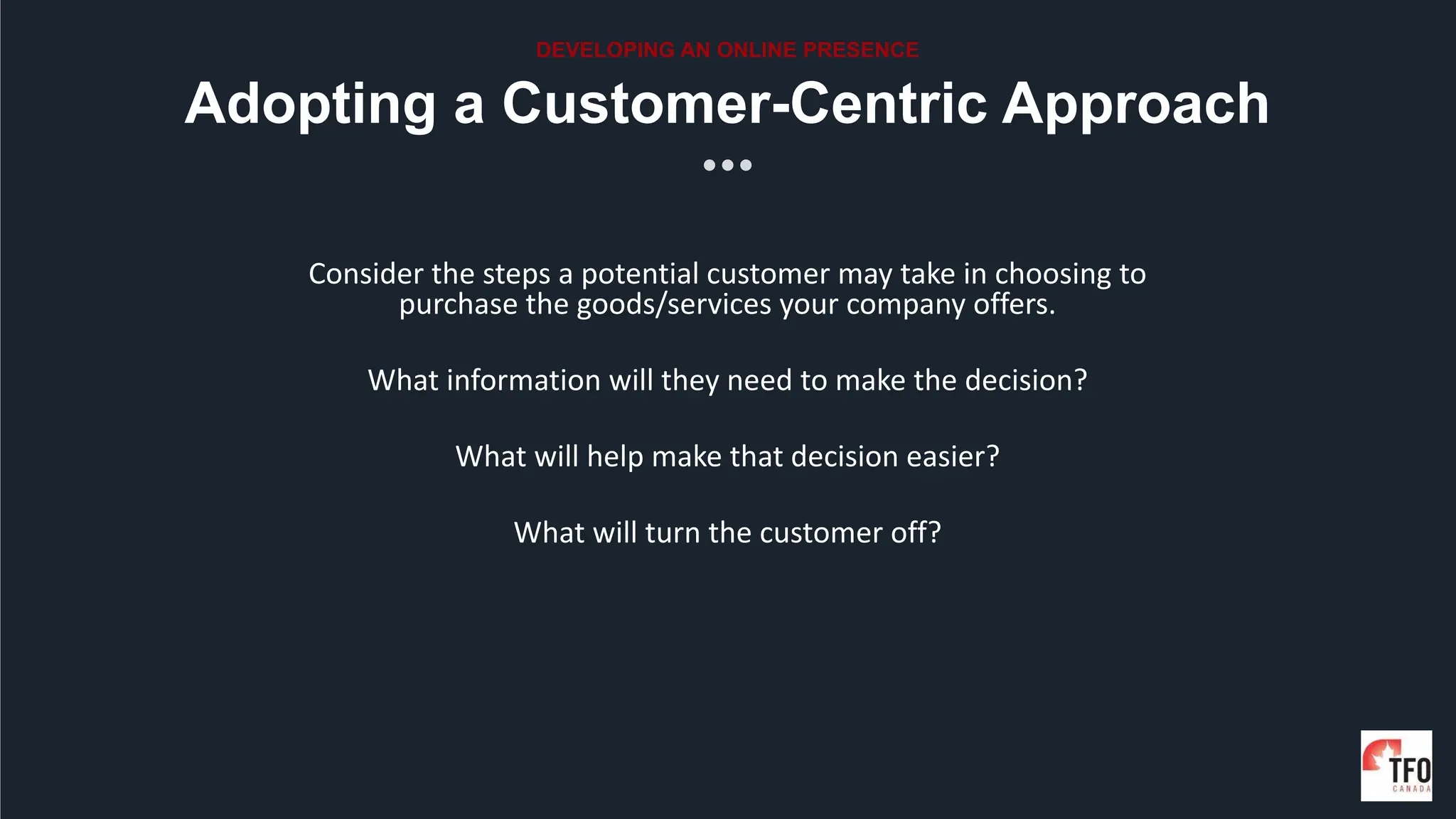 DEVELOPING AN ONLINE PRESENCE

Adopting a Customer-Centric Approach

Consider the steps a potential customer may take in choosing to purchase the goods/services your company offers.

What information will they need to make the decision?

What will help make that decision easier?

What will turn the customer off?

TFO
CANADA